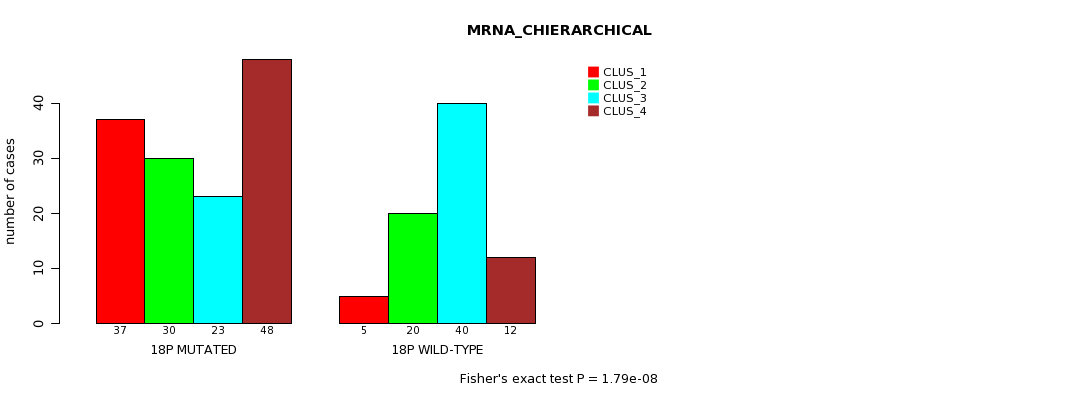 MRNA_CHIERARCHICAL

CLUS_1
CLUS_2
CLUS_3
CLUS_4

number of cases

0
10
20
30
40

37 30 23 48
18P MUTATED

5 20 40 12
18P WILD-TYPE

Fisher's exact test P = 1.79e-08